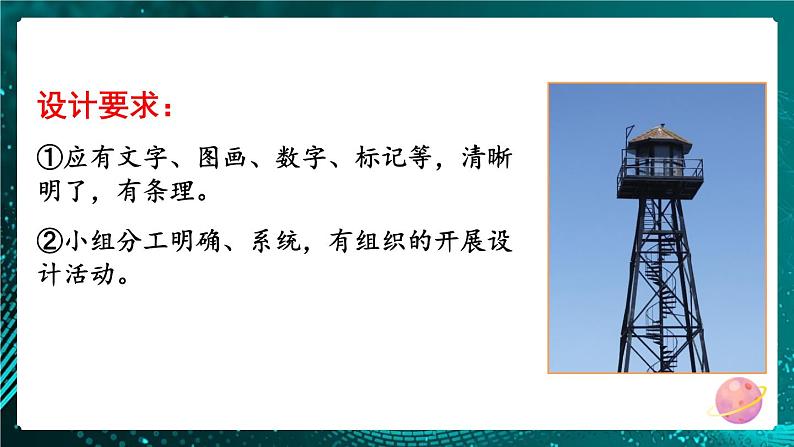 设计要求：

①应有文字、图画、数字、标记等，清晰明了，有条理。

②小组分工明确、系统，有组织的开展设计活动。